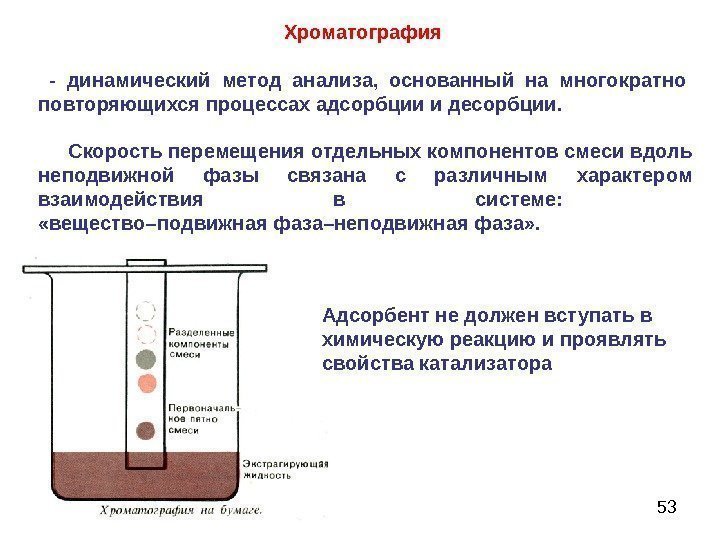 Хроматография

- динамический метод анализа, основанный на многократно повторяющихся процессах адсорбции и десорбции.

Скорость перемещения отдельных компонентов смеси вдоль неподвижной фазы связана с различным характером взаимодействия в системе: «вещество–подвижная фаза–неподвижная фаза».

Разделенные компоненты смеси

Первоначальное пятно смеси

Экстрагирующая жидкость

Хроматография на бумаге.

Адсорбент не должен вступать в химическую реакцию и проявлять свойства катализатора

53